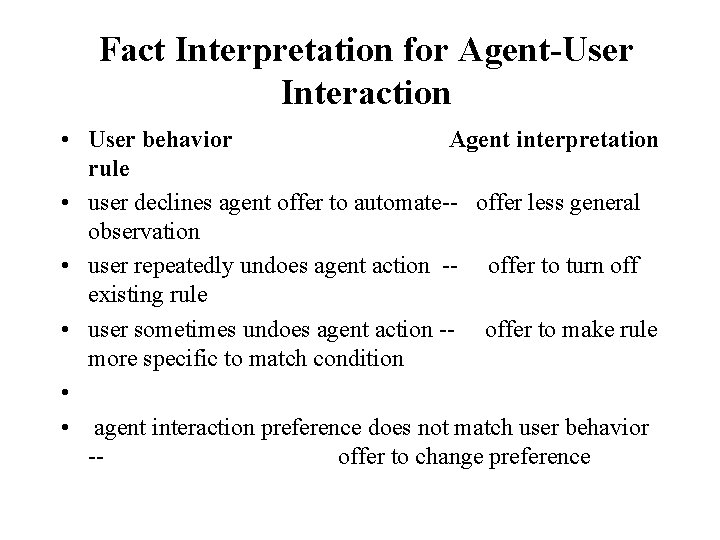 Fact Interpretation for Agent-User Interaction

• User behavior Agent interpretation rule
• user declines agent offer to automate-- offer less general observation
• user repeatedly undoes agent action -- offer to turn off existing rule
• user sometimes undoes agent action -- offer to make rule more specific to match condition
•
• agent interaction preference does not match user behavior -- offer to change preference